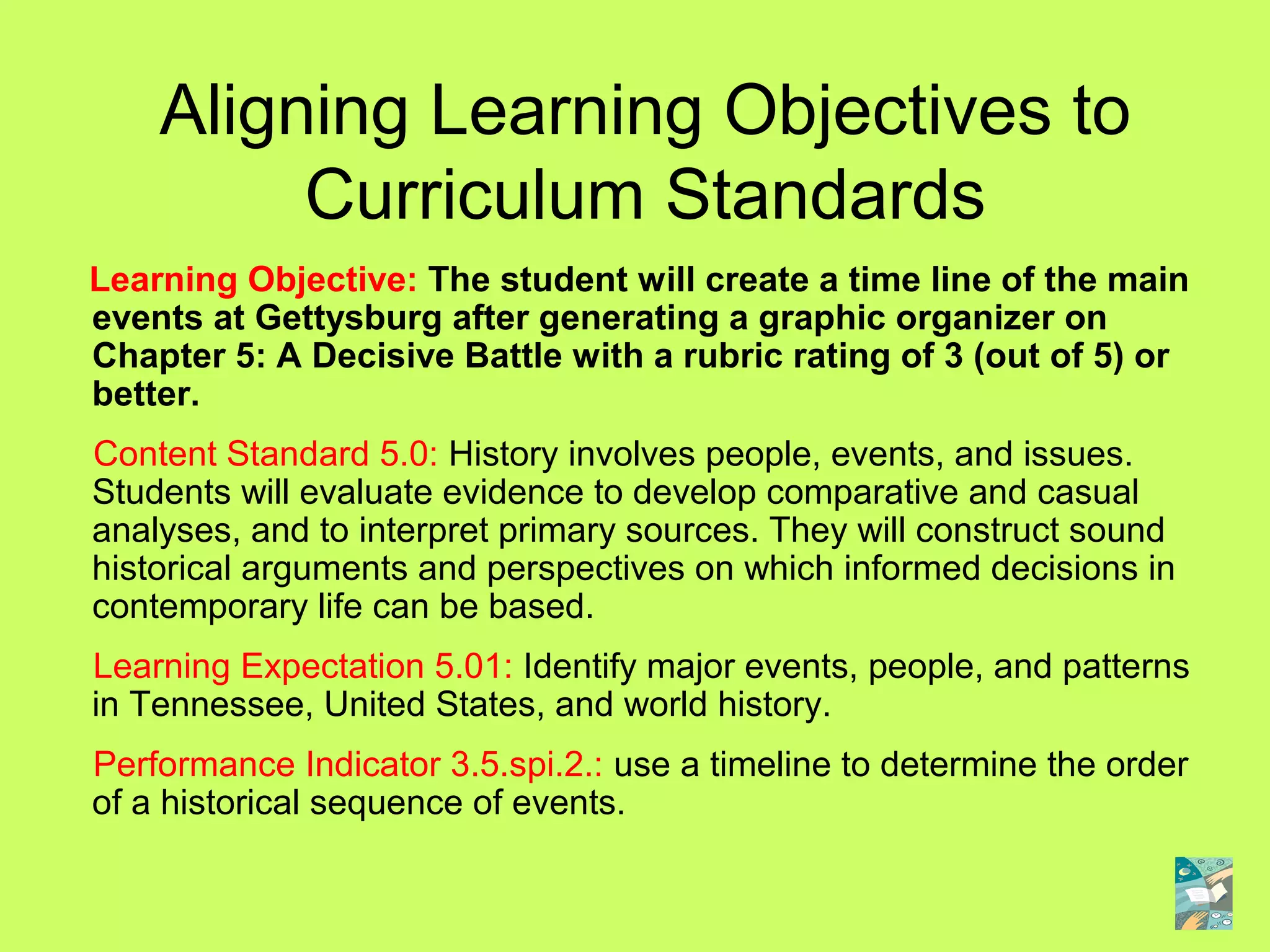 Aligning Learning Objectives to Curriculum Standards

Learning Objective: The student will create a time line of the main events at Gettysburg after generating a graphic organizer on Chapter 5: A Decisive Battle with a rubric rating of 3 (out of 5) or better.

Content Standard 5.0: History involves people, events, and issues. Students will evaluate evidence to develop comparative and casual analyses, and to interpret primary sources. They will construct sound historical arguments and perspectives on which informed decisions in contemporary life can be based.

Learning Expectation 5.01: Identify major events, people, and patterns in Tennessee, United States, and world history.

Performance Indicator 3.5.spi.2.: use a timeline to determine the order of a historical sequence of events.